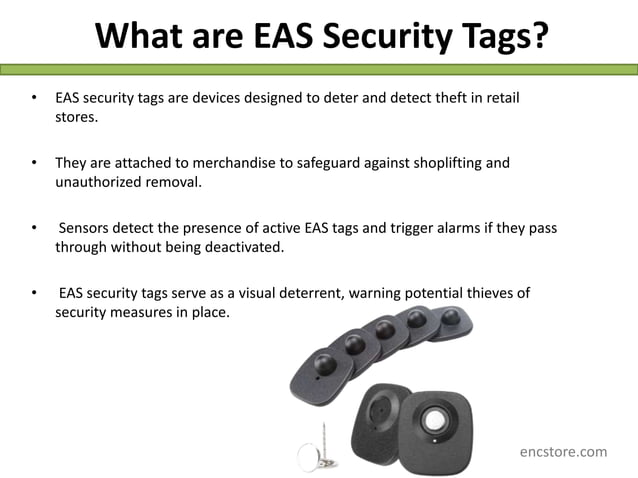 What are EAS Security Tags?

• EAS security tags are devices designed to deter and detect theft in retail stores.

• They are attached to merchandise to safeguard against shoplifting and unauthorized removal.

• Sensors detect the presence of active EAS tags and trigger alarms if they pass through without being deactivated.

• EAS security tags serve as a visual deterrent, warning potential thieves of security measures in place.

encstore.com